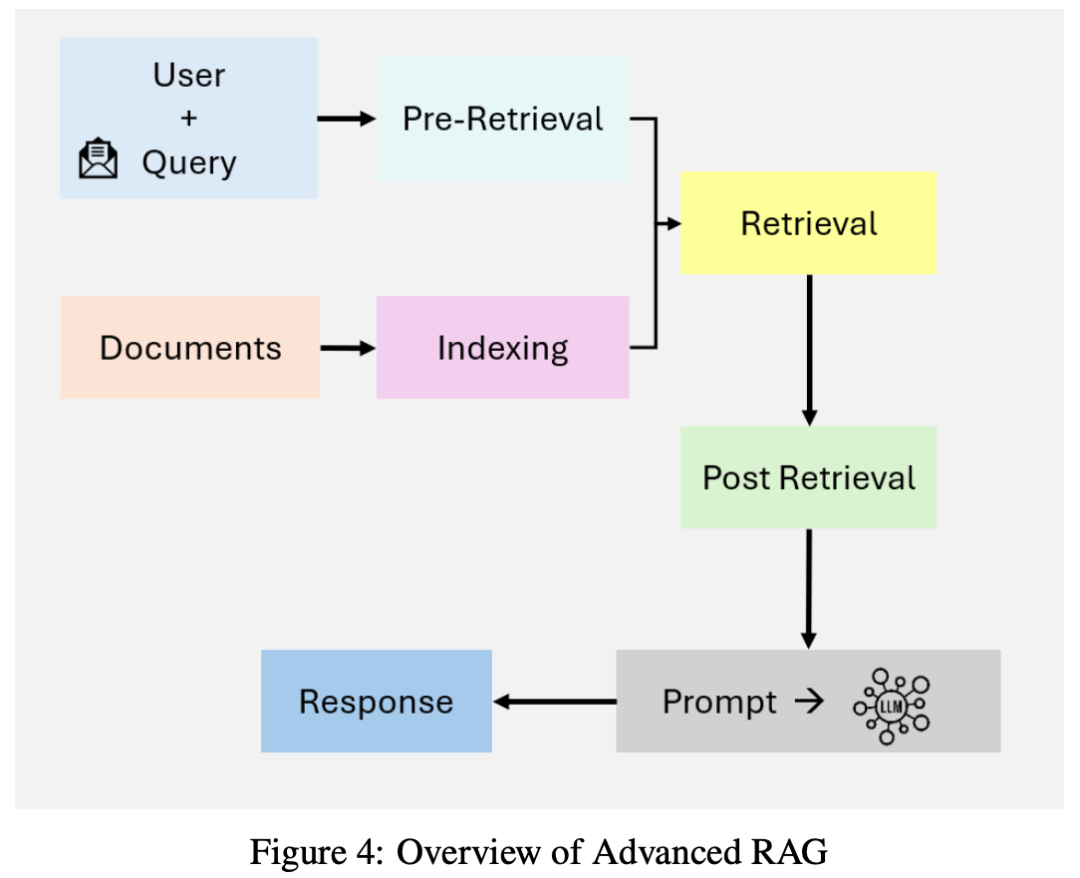 User
+
Query

Pre-Retrieval

Retrieval

Documents

Indexing

Post Retrieval

Response

Prompt →

LLM

Figure 4: Overview of Advanced RAG